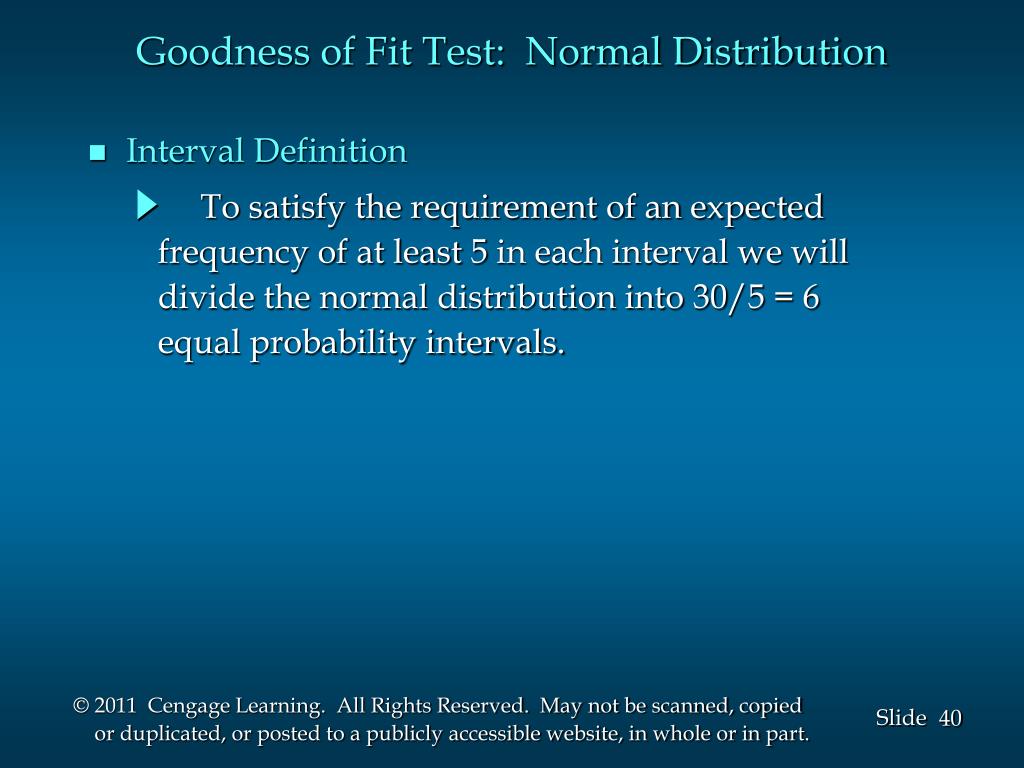 Goodness of Fit Test: Normal Distribution

Interval Definition

To satisfy the requirement of an expected frequency of at least 5 in each interval we will divide the normal distribution into 30/5 = 6 equal probability intervals.

© 2011 Cengage Learning. All Rights Reserved. May not be scanned, copied or duplicated, or posted to a publicly accessible website, in whole or in part.

Slide 40